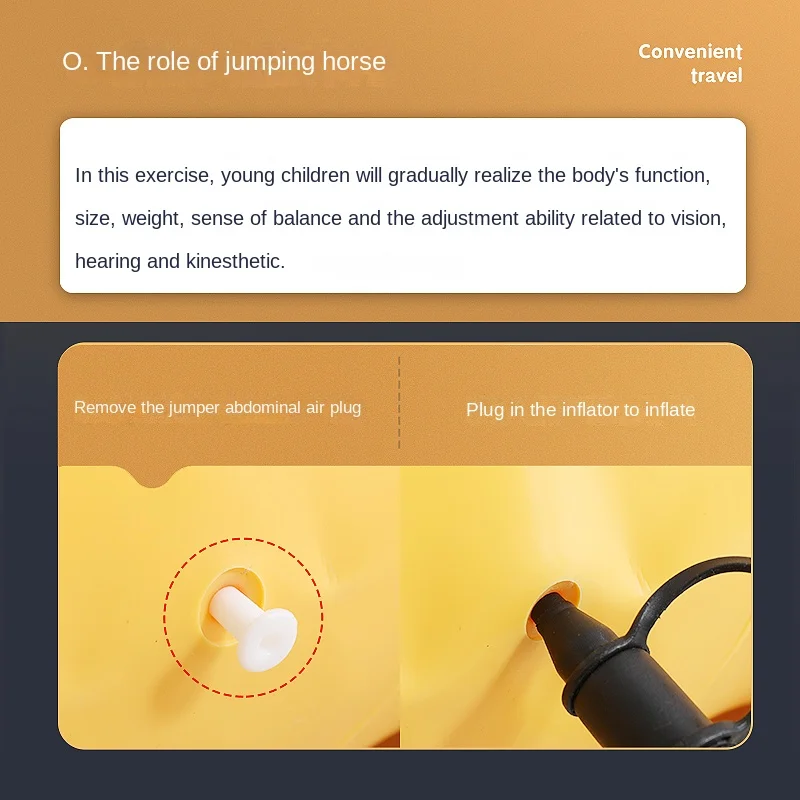 O. The role of jumping horse

Convenient travel

In this exercise, young children will gradually realize the body's function, size, weight, sense of balance and the adjustment ability related to vision, hearing and kinesthetic.

Remove the jumper abdominal air plug

Plug in the inflator to inflate